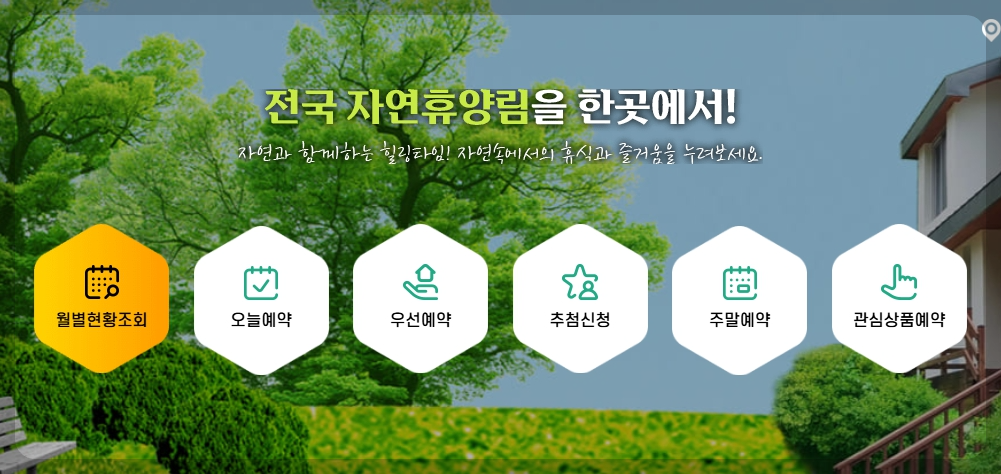 전국 자연휴양림을 한곳에서!

자연과 함께하는 힐링타임! 자연속에서의 휴식과 즐거움을 누려보세요.

월별현황조회

오늘예약

우선예약

추첨신청

주말예약

관심상품예약